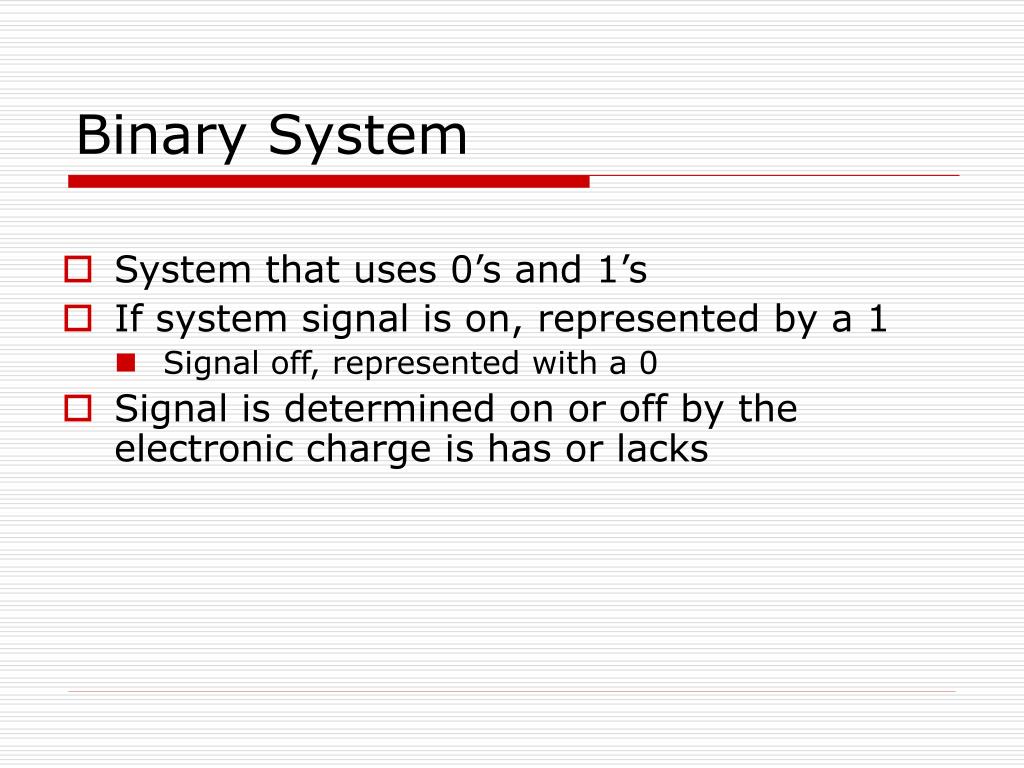 Binary System

System that uses 0’s and 1’s

If system signal is on, represented by a 1

Signal off, represented with a 0

Signal is determined on or off by the electronic charge is has or lacks